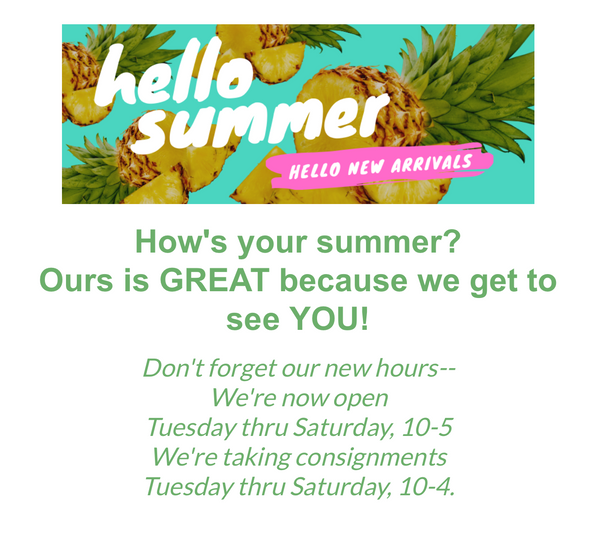 hello summer

HELLO NEW ARRIVALS

How's your summer?
Ours is GREAT because we get to see YOU!

Don't forget our new hours--
We're now open
Tuesday thru Saturday, 10-5
We're taking consignments
Tuesday thru Saturday, 10-4.